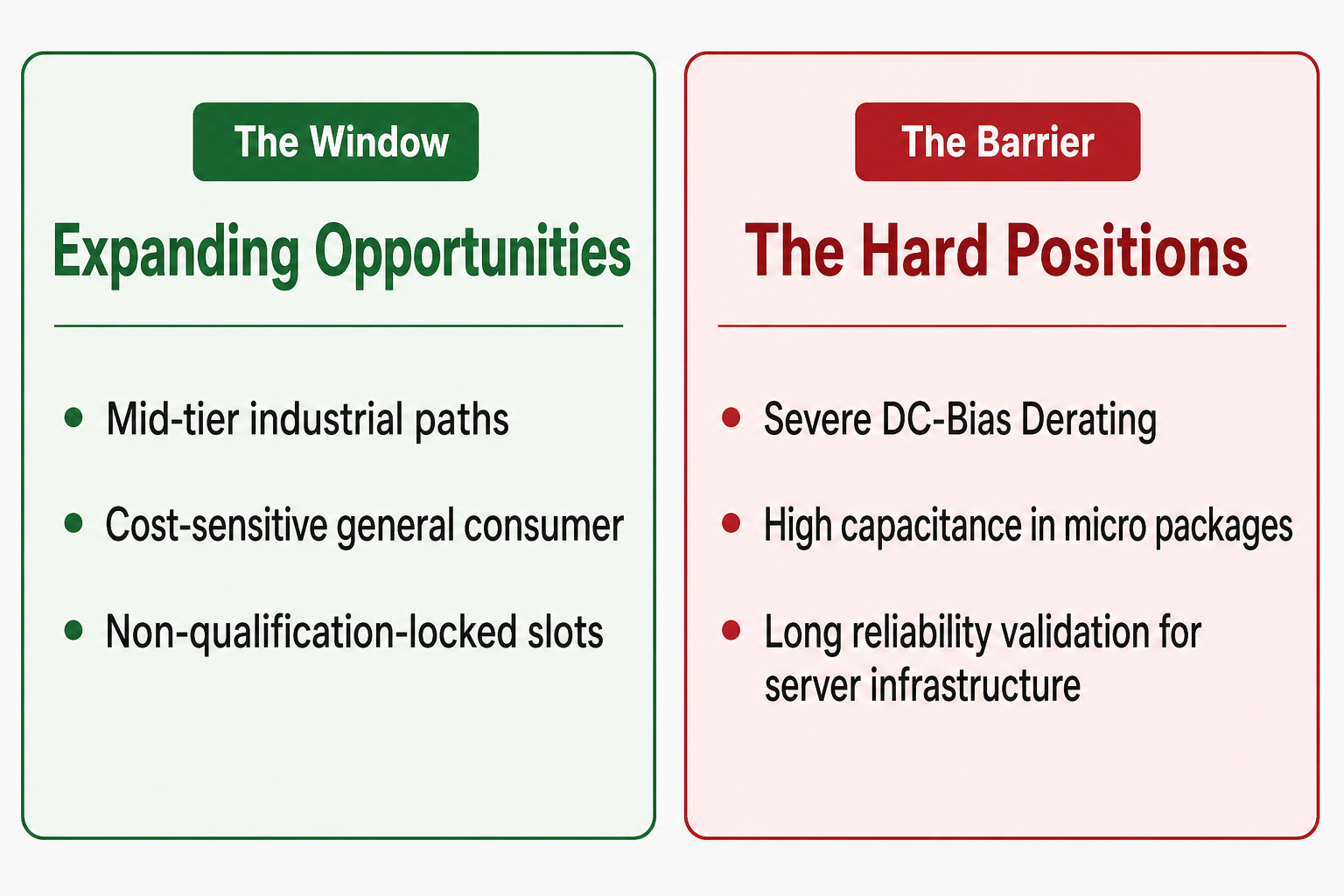 The Window

Expanding Opportunities

- Mid-tier industrial paths
- Cost-sensitive general consumer
- Non-qualification-locked slots

The Barrier

The Hard Positions

- Severe DC-Bias Derating
- High capacitance in micro packages
- Long reliability validation for server infrastructure